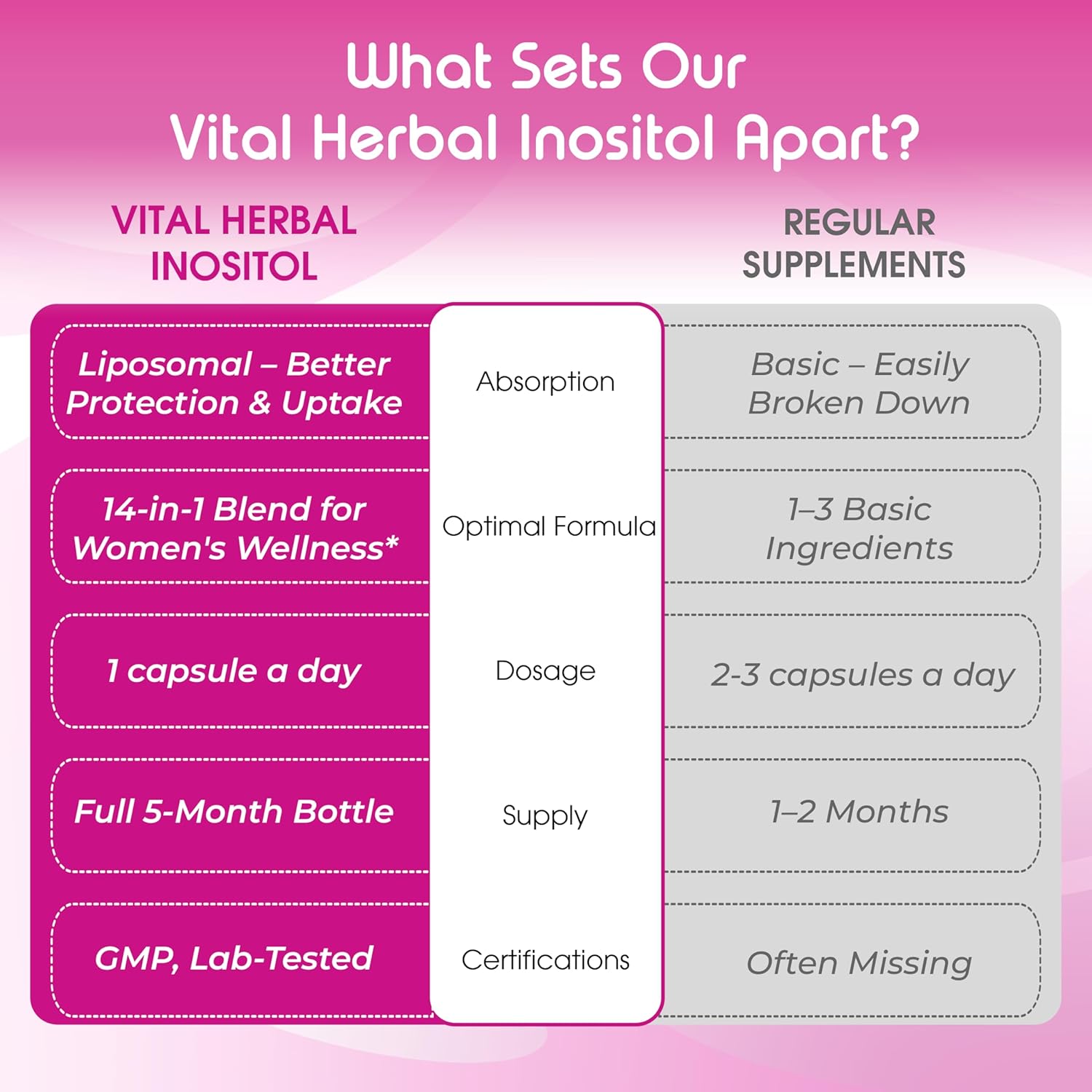 What Sets Our Vital Herbal Inositol Apart?

| VITAL HERBAL INOSITOL | | REGULAR SUPPLEMENTS |
|---|---|---|
| Liposomal – Better Protection & Uptake | Absorption | Basic – Easily Broken Down |
| 14-in-1 Blend for Women's Wellness* | Optimal Formula | 1–3 Basic Ingredients |
| 1 capsule a day | Dosage | 2-3 capsules a day |
| Full 5-Month Bottle | Supply | 1–2 Months |
| GMP, Lab-Tested | Certifications | Often Missing |